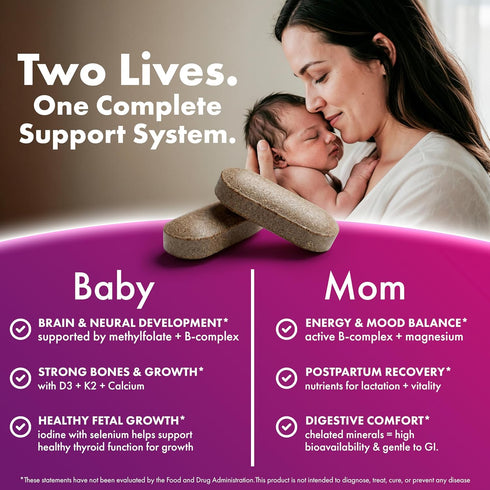 Two Lives.
One Complete Support System.

Baby

BRAIN & NEURAL DEVELOPMENT*
supported by methylfolate + B-complex

STRONG BONES & GROWTH*
with D3 + K2 + Calcium

HEALTHY FETAL GROWTH*
iodine with selenium helps support healthy thyroid function for growth

Mom

ENERGY & MOOD BALANCE*
active B-complex + magnesium

POSTPARTUM RECOVERY*
nutrients for lactation + vitality

DIGESTIVE COMFORT*
chelated minerals = high bioavailability & gentle to GI.

*These statements have not been evaluated by the Food and Drug Administration.This product is not intended to diagnose, treat, cure, or prevent any disease